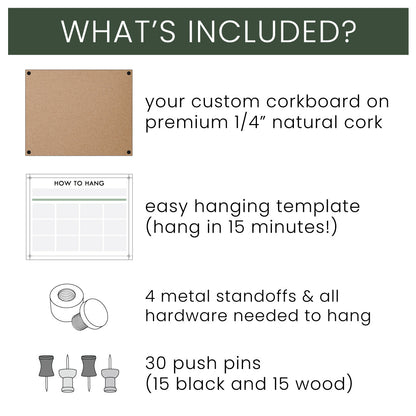 WHAT'S INCLUDED?

your custom corkboard on premium 1/4" natural cork

HOW TO HANG

easy hanging template (hang in 15 minutes!)

4 metal standoffs & all hardware needed to hang

30 push pins (15 black and 15 wood)